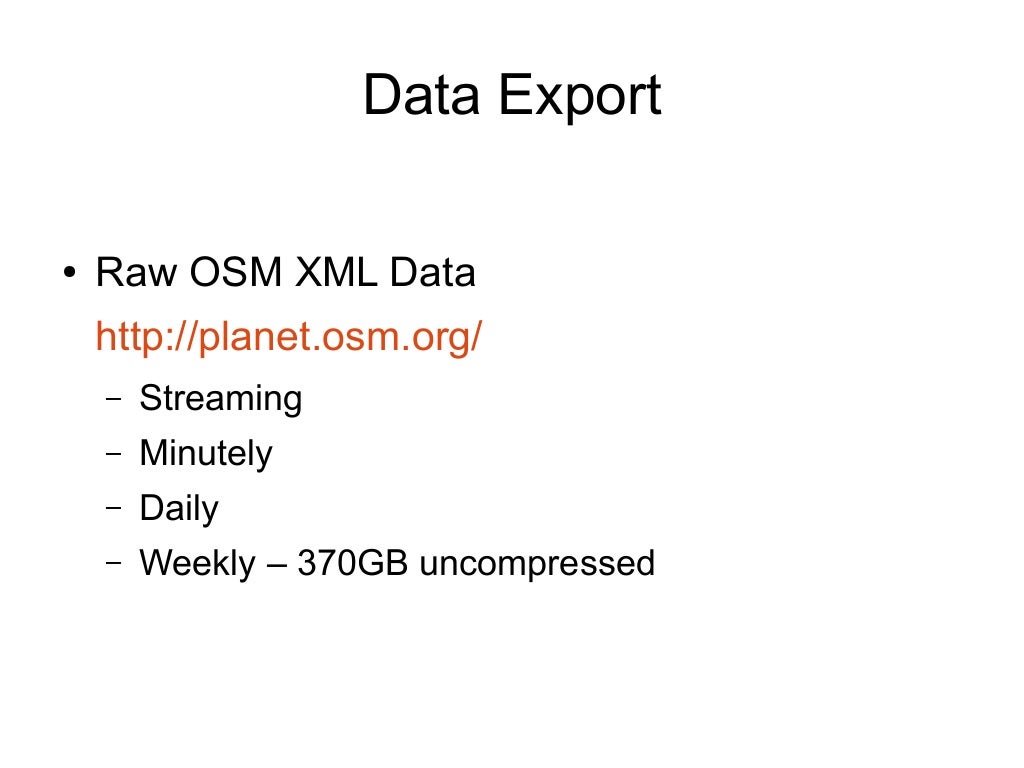 Data Export

• Raw OSM XML Data
http://planet.osm.org/
– Streaming
– Minutely
– Daily
– Weekly – 370GB uncompressed